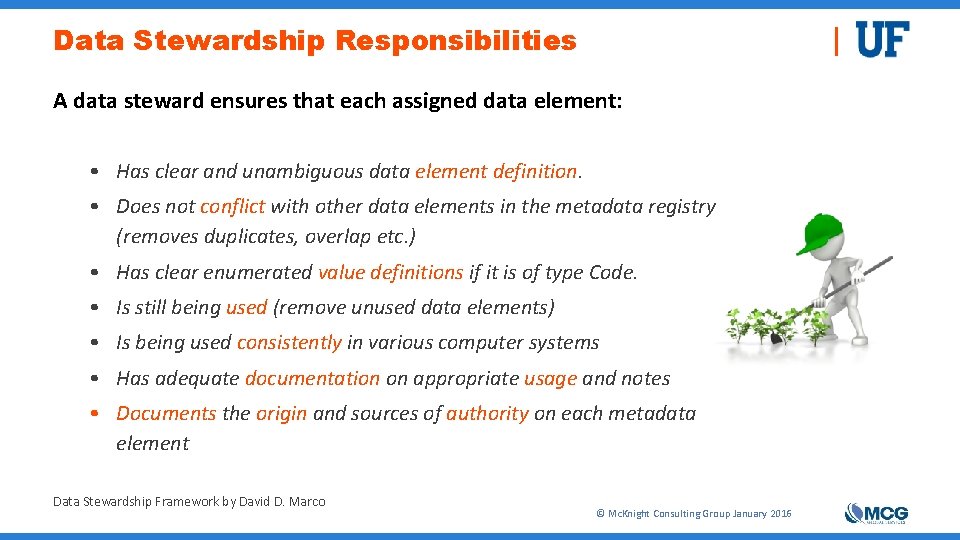 Data Stewardship Responsibilities

UF

A data steward ensures that each assigned data element:

• Has clear and unambiguous data element definition.
• Does not conflict with other data elements in the metadata registry (removes duplicates, overlap etc.)
• Has clear enumerated value definitions if it is of type Code.
• Is still being used (remove unused data elements)
• Is being used consistently in various computer systems
• Has adequate documentation on appropriate usage and notes
• Documents the origin and sources of authority on each metadata element

Data Stewardship Framework by David D. Marco

© McKnight Consulting Group January 2016

MCG